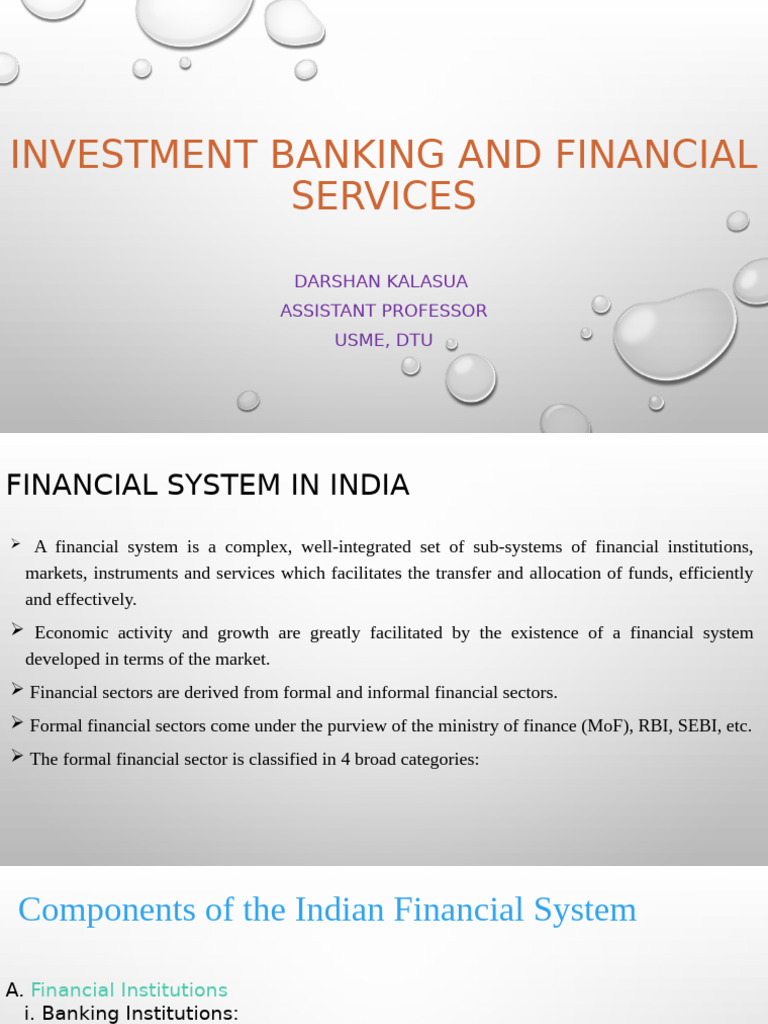 INVESTMENT BANKING AND FINANCIAL SERVICES

DARSHAN KALASUA
ASSISTANT PROFESSOR
USME, DTU

FINANCIAL SYSTEM IN INDIA

➢ A financial system is a complex, well-integrated set of sub-systems of financial institutions, markets, instruments and services which facilitates the transfer and allocation of funds, efficiently and effectively.

➢ Economic activity and growth are greatly facilitated by the existence of a financial system developed in terms of the market.

➢ Financial sectors are derived from formal and informal financial sectors.

➢ Formal financial sectors come under the purview of the ministry of finance (MoF), RBI, SEBI, etc.

➢ The formal financial sector is classified in 4 broad categories:

Components of the Indian Financial System

A. Financial Institutions
i. Banking Institutions: